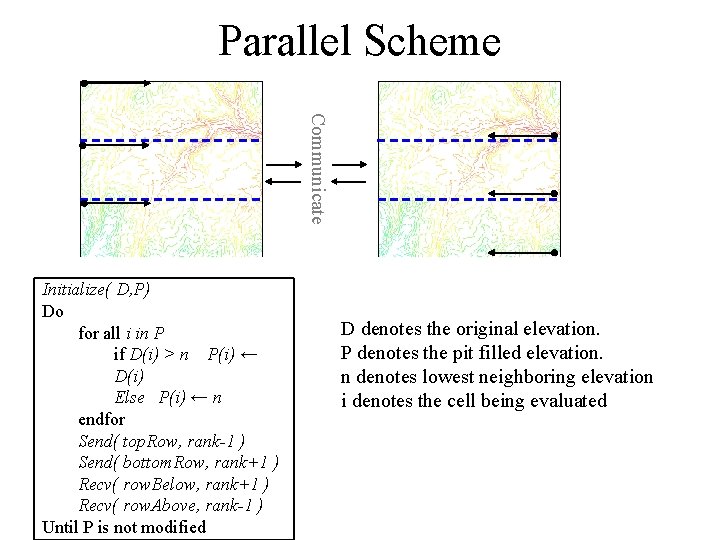 Parallel Scheme

Communicate

Initialize( D,P)
Do
for all i in P
if D(i) > n   P(i) ← D(i)
Else   P(i) ← n
endfor
Send( topRow, rank-1 )
Send( bottomRow, rank+1 )
Recv( rowBelow, rank+1 )
Recv( rowAbove, rank-1 )
Until P is not modified

D denotes the original elevation.
P denotes the pit filled elevation.
n denotes lowest neighboring elevation
i denotes the cell being evaluated